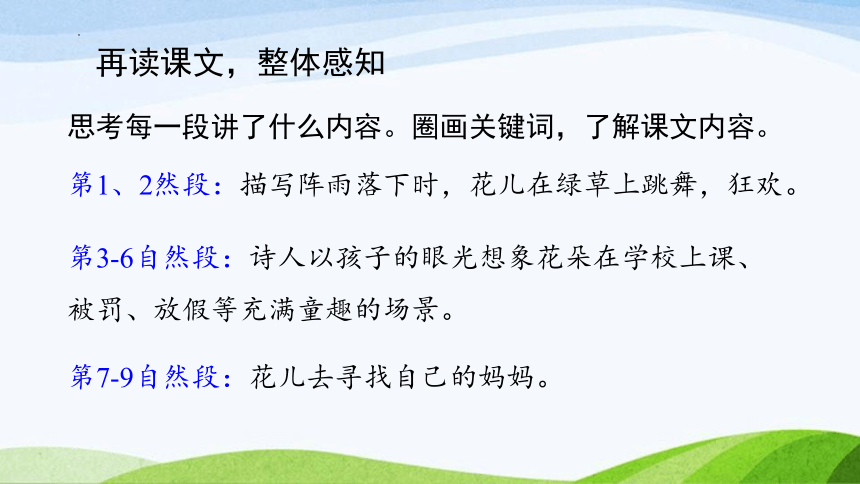 再读课文，整体感知

思考每一段讲了什么内容。圈画关键词，了解课文内容。

第1、2然段：描写阵雨落下时，花儿在绿草上跳舞，狂欢。

第3-6自然段：诗人以孩子的眼光想象花朵在学校上课、被罚、放假等充满童趣的场景。

第7-9自然段：花儿去寻找自己的妈妈。